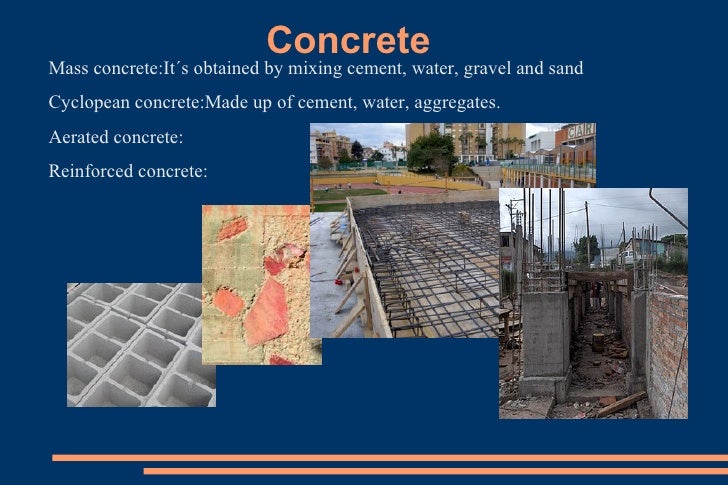 Concrete

Mass concrete:It´s obtained by mixing cement, water, gravel and sand

Cyclopean concrete:Made up of cement, water, aggregates.

Aerated concrete:

Reinforced concrete:

CAR